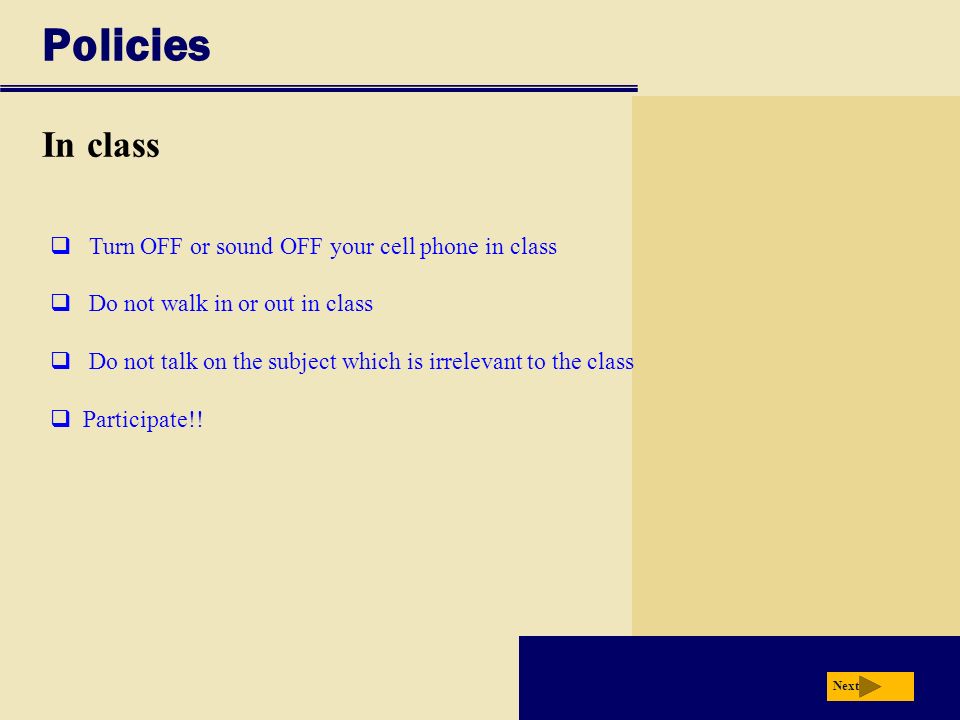 Policies

In class

❑ Turn OFF or sound OFF your cell phone in class

❑ Do not walk in or out in class

❑ Do not talk on the subject which is irrelevant to the class

❑ Participate!!

Next